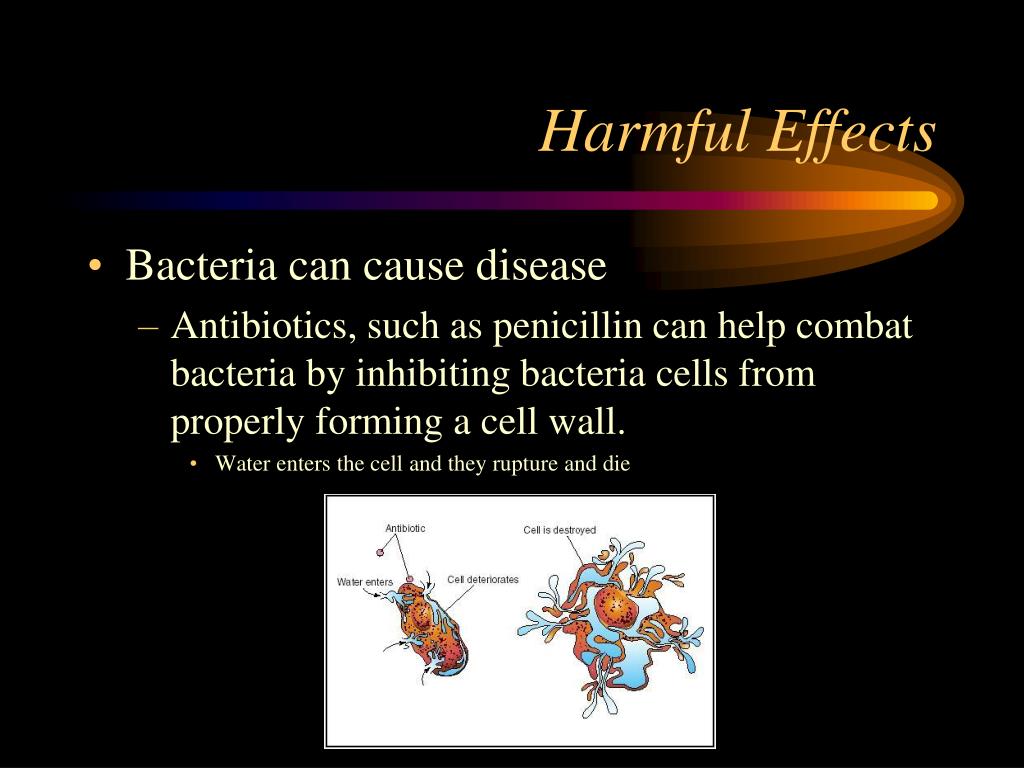 Harmful Effects

• Bacteria can cause disease
– Antibiotics, such as penicillin can help combat bacteria by inhibiting bacteria cells from properly forming a cell wall.
• Water enters the cell and they rupture and die

Antibiotic
Water enters
Cell deteriorates
Cell is destroyed